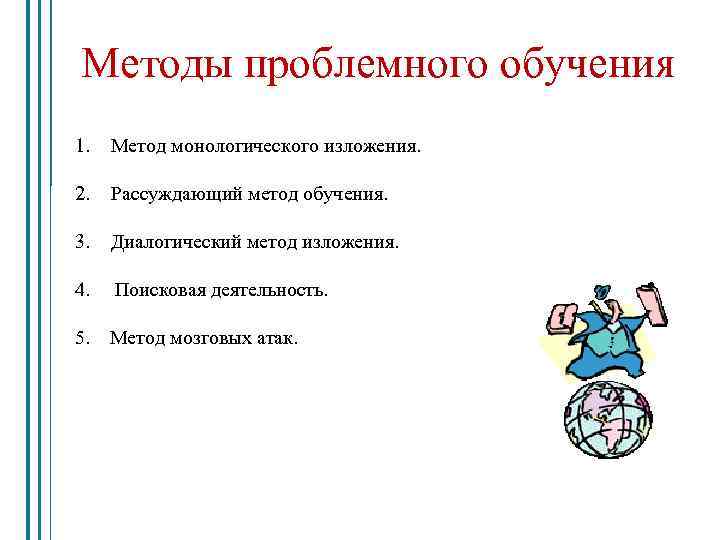 Методы проблемного обучения

1. Метод монологического изложения.

2. Рассуждающий метод обучения.

3. Диалогический метод изложения.

4. Поисковая деятельность.

5. Метод мозговых атак.